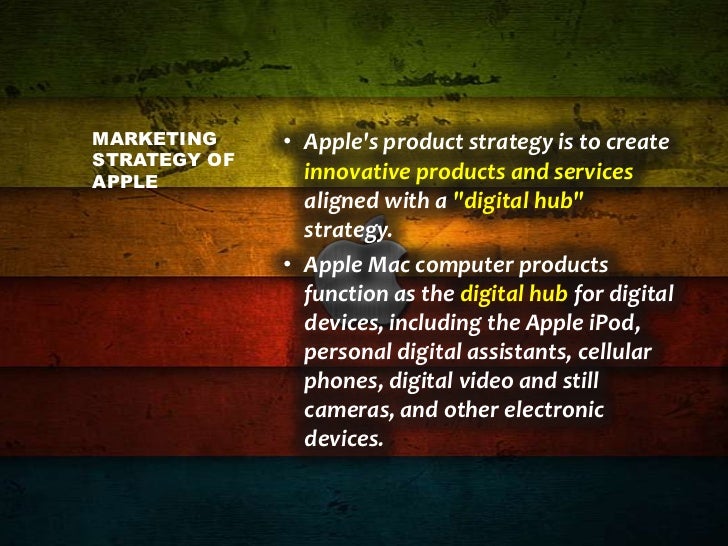 MARKETING STRATEGY OF APPLE

• Apple's product strategy is to create innovative products and services aligned with a "digital hub" strategy.

• Apple Mac computer products function as the digital hub for digital devices, including the Apple iPod, personal digital assistants, cellular phones, digital video and still cameras, and other electronic devices.